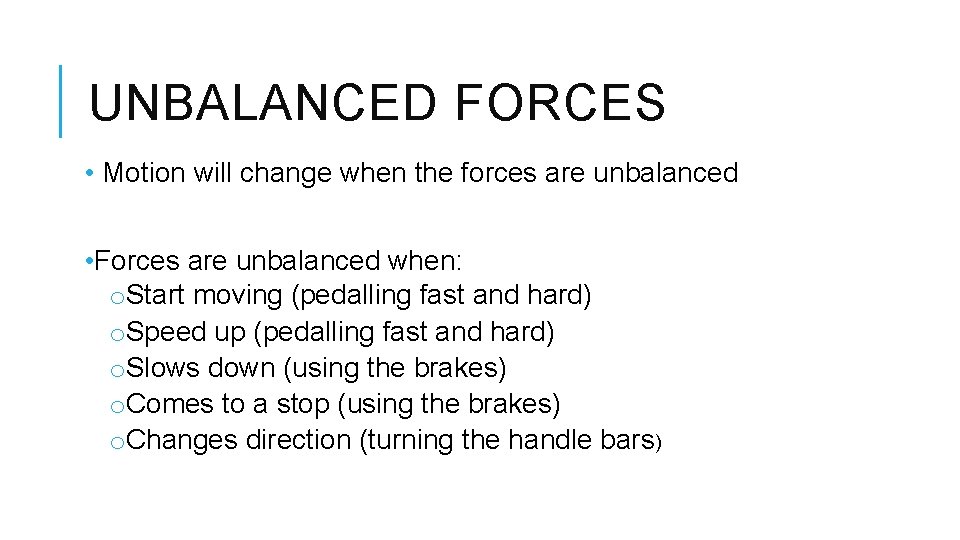 UNBALANCED FORCES

• Motion will change when the forces are unbalanced

•Forces are unbalanced when:
oStart moving (pedalling fast and hard)
oSpeed up (pedalling fast and hard)
oSlows down (using the brakes)
oComes to a stop (using the brakes)
oChanges direction (turning the handle bars)